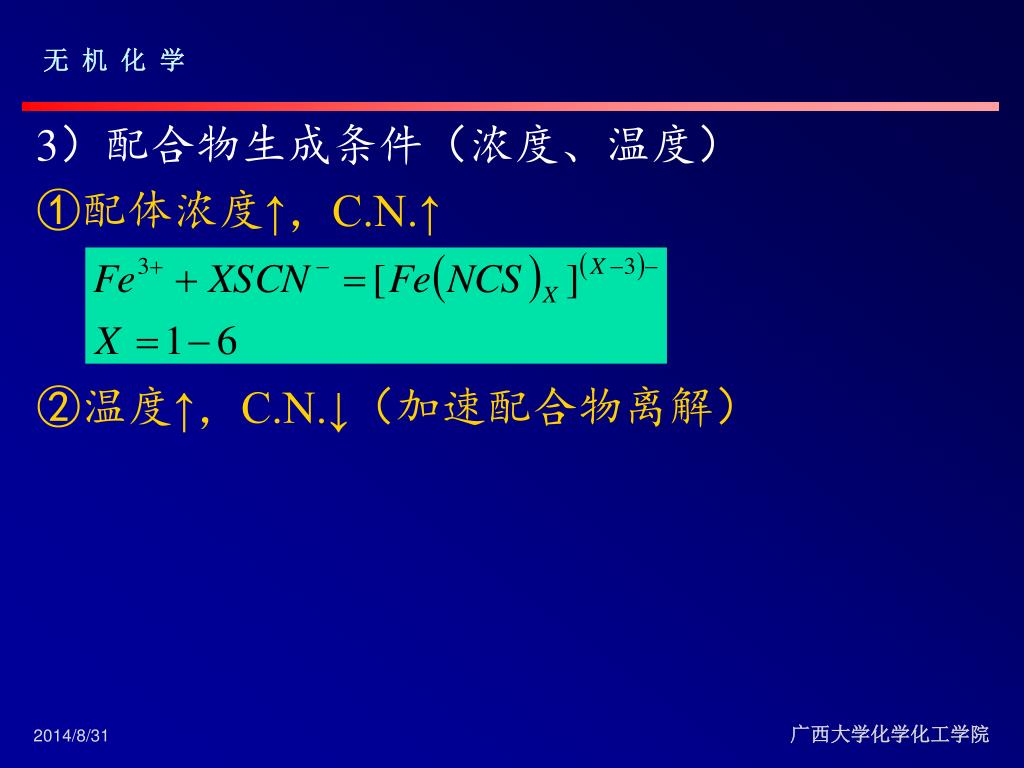 无 机 化 学

3）配合物生成条件（浓度、温度）

①配体浓度↑，C.N.↑

$Fe^{3+} + XSCN^{-} = [Fe(NCS)_X]^{(X-3)-}$

$X = 1-6$

②温度↑，C.N.↓（加速配合物离解）

2014/8/31

广西大学化学化工学院